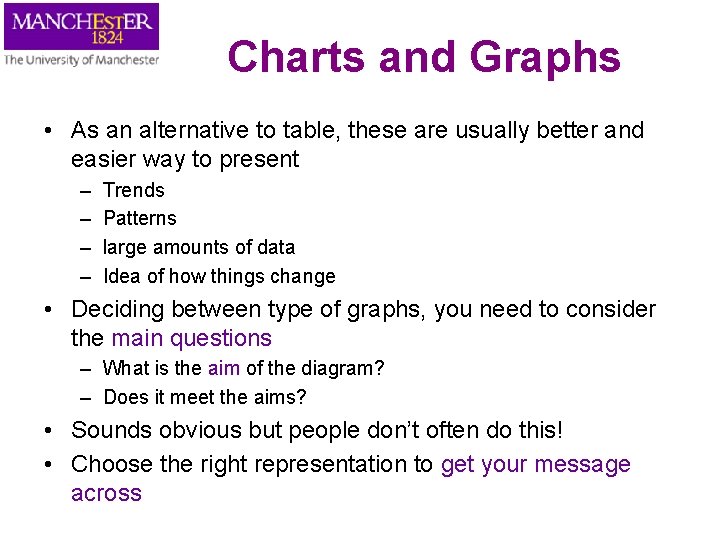 MANCHESTER
1824
The University of Manchester

Charts and Graphs

• As an alternative to table, these are usually better and easier way to present
– Trends
– Patterns
– large amounts of data
– Idea of how things change
• Deciding between type of graphs, you need to consider the main questions
– What is the aim of the diagram?
– Does it meet the aims?
• Sounds obvious but people don't often do this!
• Choose the right representation to get your message across